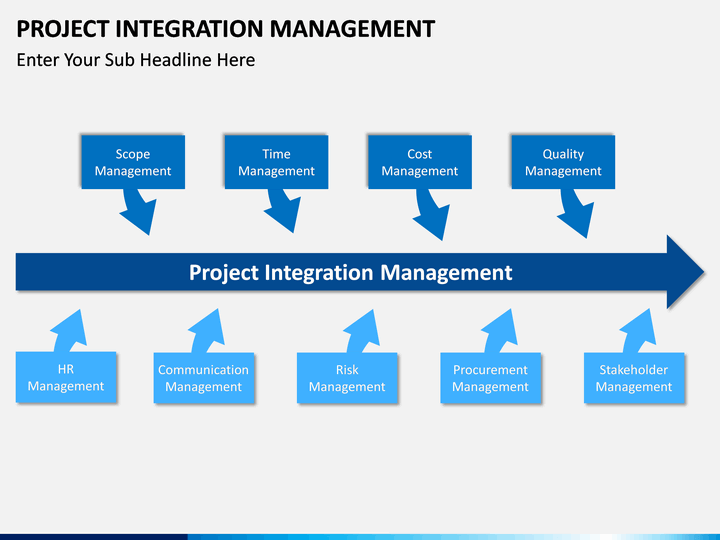 PROJECT INTEGRATION MANAGEMENT

Enter Your Sub Headline Here

Scope Management

Time Management

Cost Management

Quality Management

Project Integration Management

HR Management

Communication Management

Risk Management

Procurement Management

Stakeholder Management